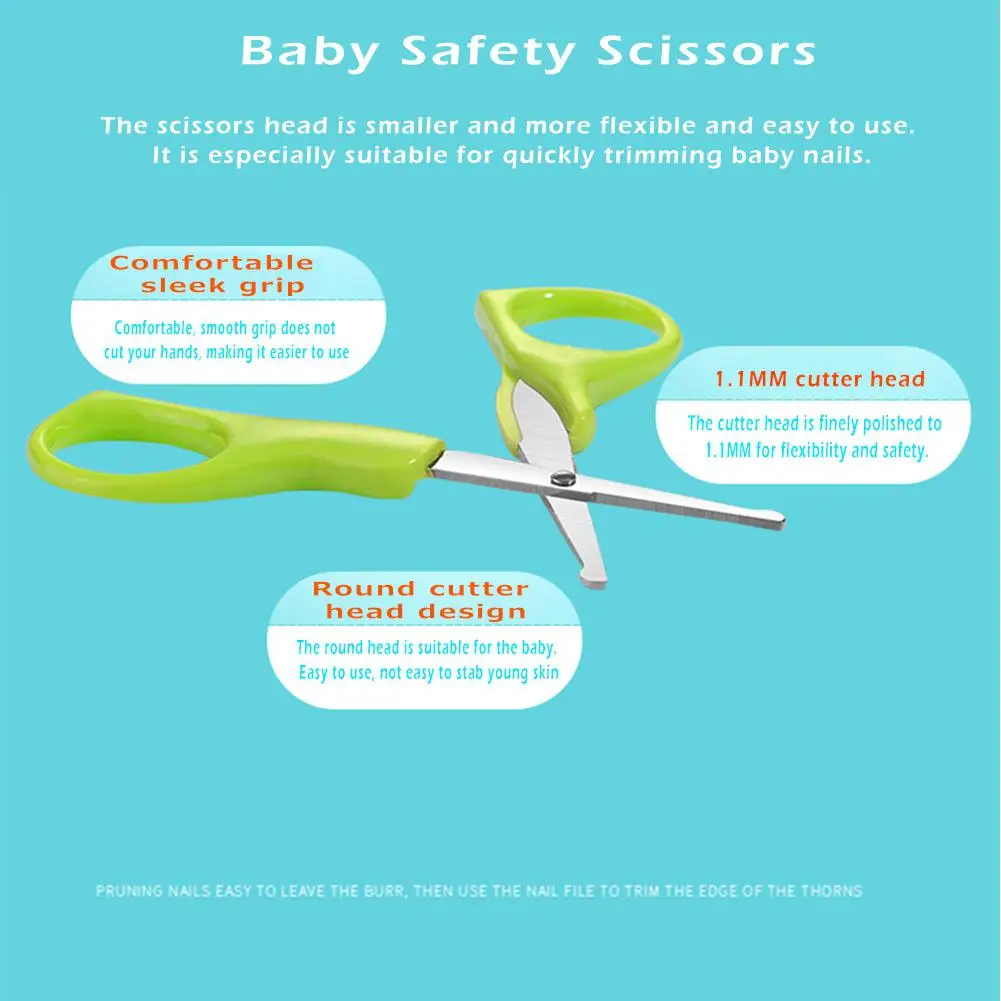 Baby Safety Scissors

The scissors head is smaller and more flexible and easy to use. It is especially suitable for quickly trimming baby nails.

Comfortable sleek grip

Comfortable, smooth grip does not cut your hands, making it easier to use

1.1MM cutter head

The cutter head is finely polished to 1.1MM for flexibility and safety.

Round cutter head design

The round head is suitable for the baby. Easy to use, not easy to stab young skin

PRUNING NAILS EASY TO LEAVE THE BURR, THEN USE THE NAIL FILE TO TRIM THE EDGE OF THE THORNS